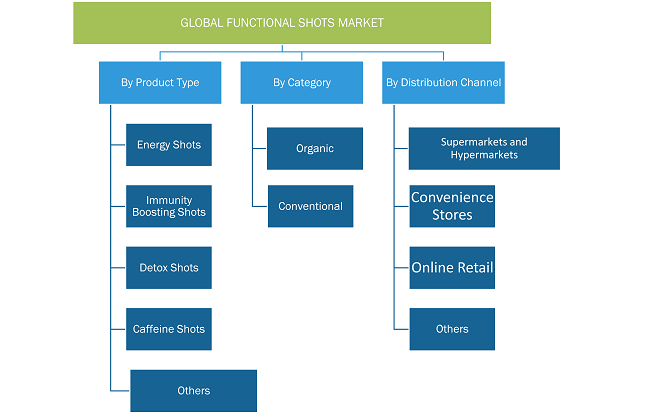 GLOBAL FUNCTIONAL SHOTS MARKET

By Product Type

Energy Shots

Immunity Boosting Shots

Detox Shots

Caffeine Shots

Others

By Category

Organic

Conventional

By Distribution Channel

Supermarkets and Hypermarkets

Convenience Stores

Online Retail

Others